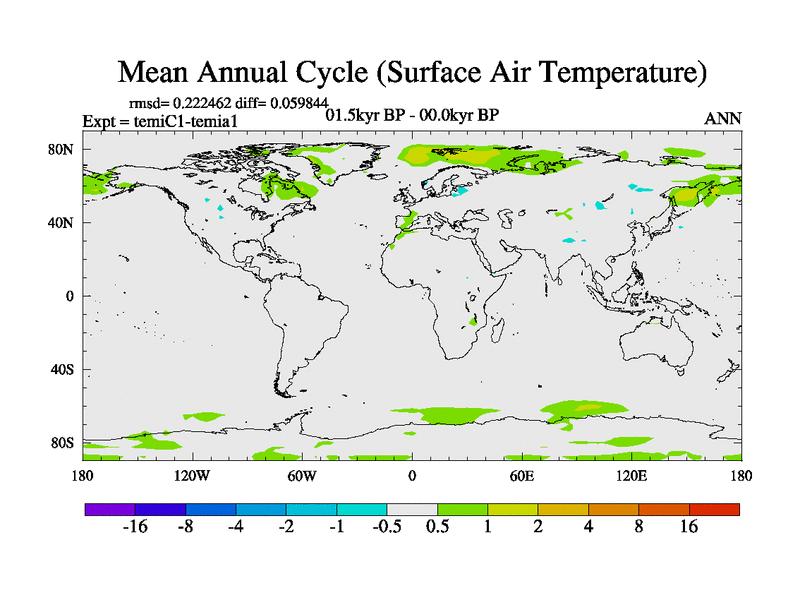 Mean Annual Cycle (Surface Air Temperature)

rmsd= 0.222462 diff= 0.059844
Expt = temiC1-temia1
01.5kyr BP - 00.0kyr BP
ANN

80N
40N
0
40S
80S

180
120W
60W
0
60E
120E
180

-16 -8 -4 -2 -1 -0.5 0.5 1 2 4 8 16